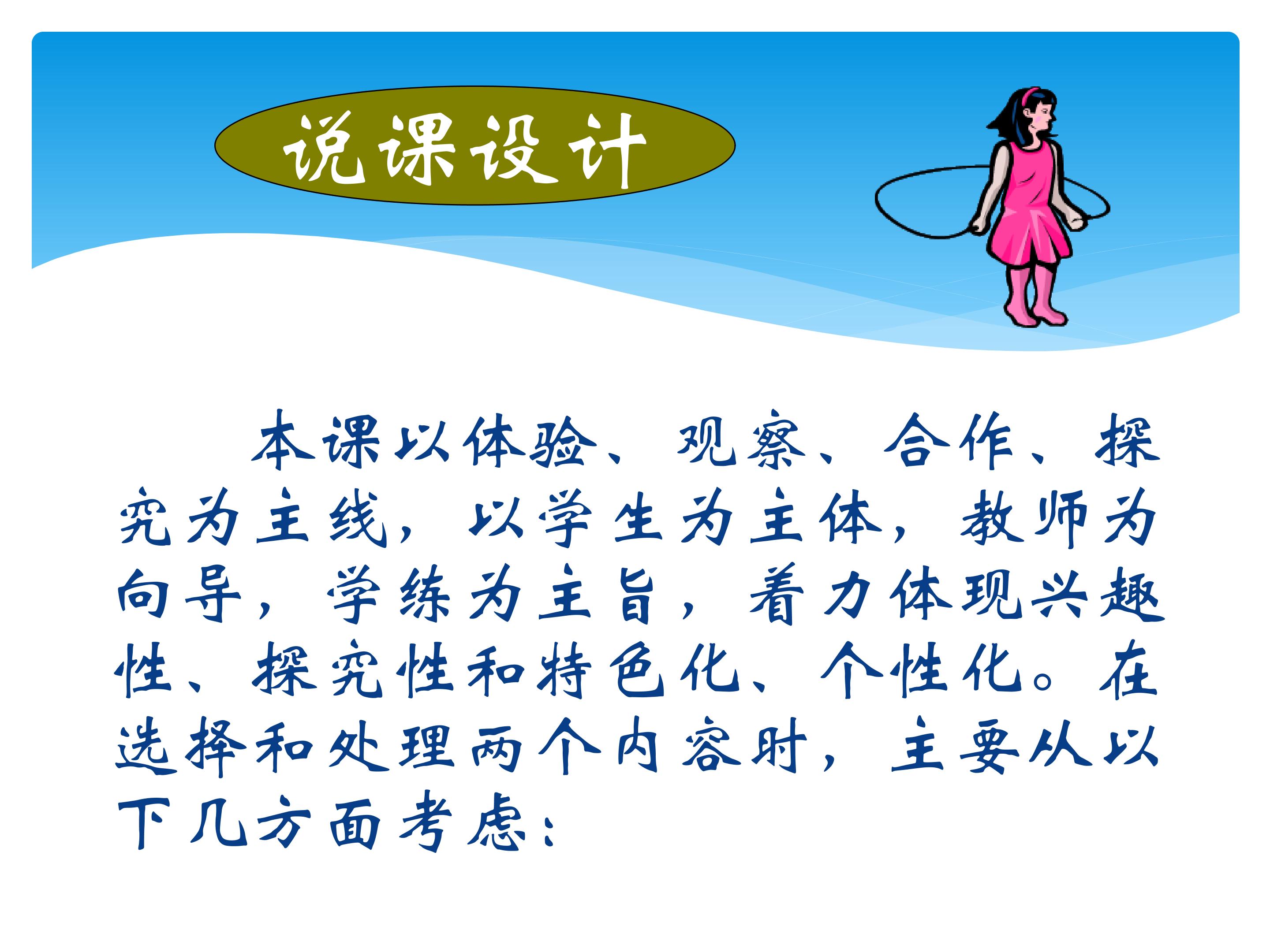 说课设计

本课以体验、观察、合作、探究为主线，以学生为主体，教师为向导，学练为主旨，着力体现兴趣性、探究性和特色化、个性化。在选择和处理两个内容时，主要从以下几方面考虑：